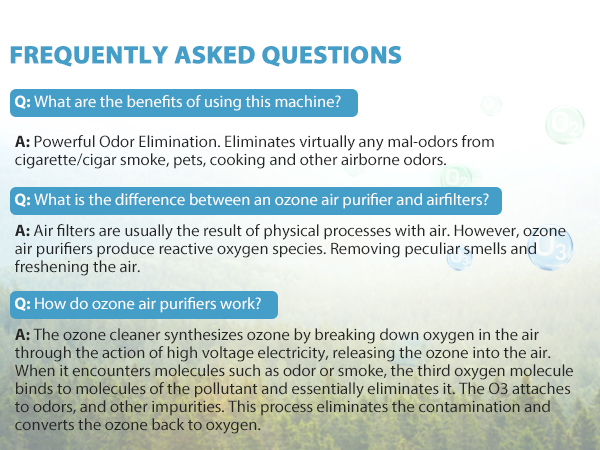 FREQUENTLY ASKED QUESTIONS

Q: What are the benefits of using this machine?

A: Powerful Odor Elimination. Eliminates virtually any mal-odors from cigarette/cigar smoke, pets, cooking and other airborne odors.

Q: What is the difference between an ozone air purifier and airfilters?

A: Air filters are usually the result of physical processes with air. However, ozone air purifiers produce reactive oxygen species. Removing peculiar smells and freshening the air.

Q: How do ozone air purifiers work?

A: The ozone cleaner synthesizes ozone by breaking down oxygen in the air through the action of high voltage electricity, releasing the ozone into the air. When it encounters molecules such as odor or smoke, the third oxygen molecule binds to molecules of the pollutant and essentially eliminates it. The O3 attaches to odors, and other impurities. This process eliminates the contamination and converts the ozone back to oxygen.

$O_2$

$O_2$

$O_3$

$O_3$